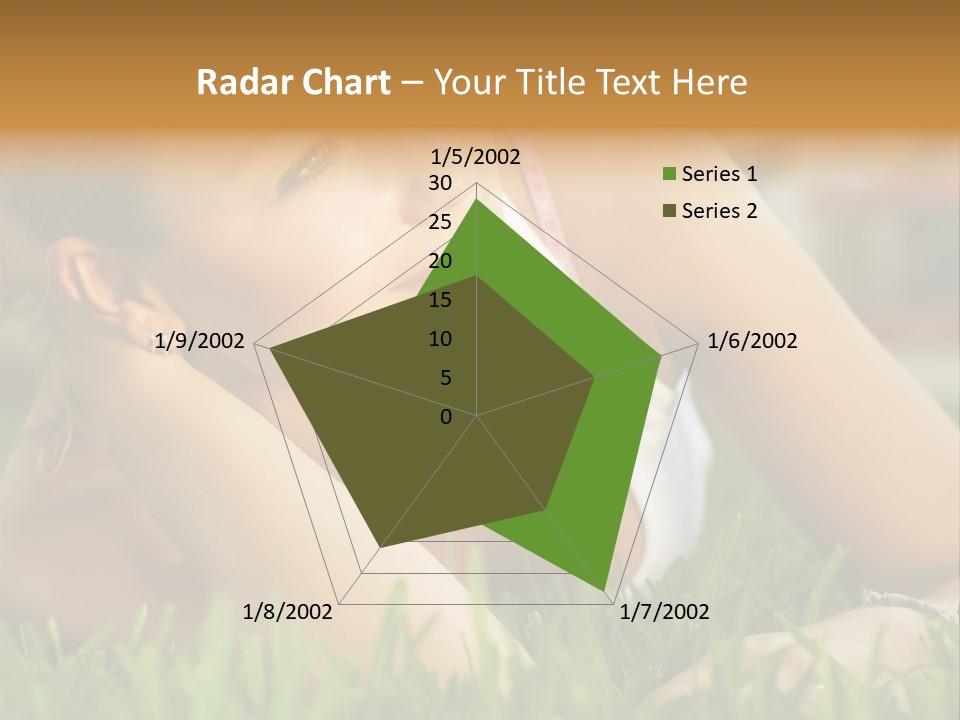 Radar Chart – Your Title Text Here

1/5/2002
30
25
20
15
10
5
0
1/6/2002
1/7/2002
1/8/2002
1/9/2002

Series 1
Series 2